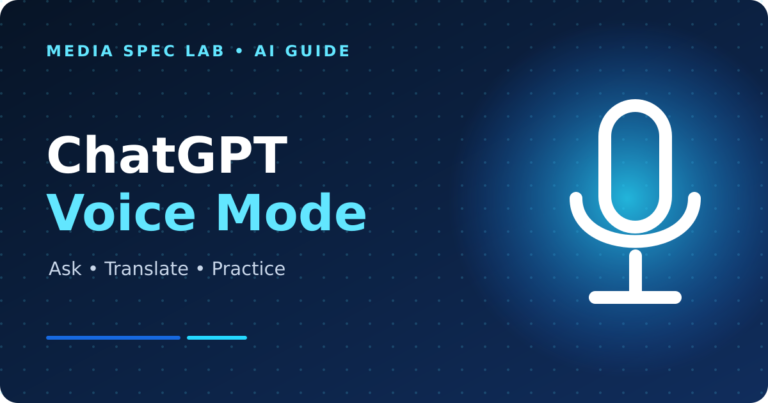 MEDIA SPEC LAB • AI GUIDE

ChatGPT
Voice Mode

Ask • Translate • Practice